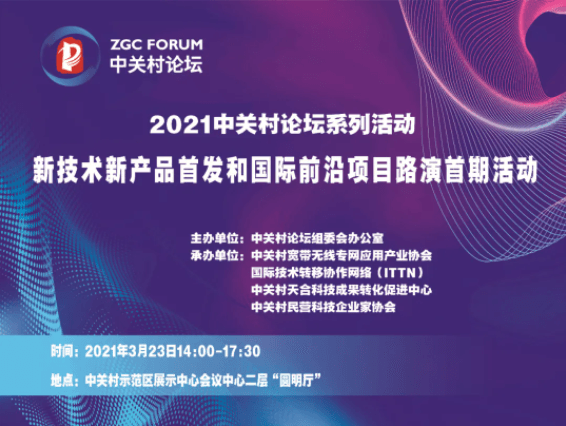 ZGC FORUM
中关村论坛

2021中关村论坛系列活动
新技术新产品首发和国际前沿项目路演首期活动

主办单位：中关村论坛组委会办公室
承办单位：中关村宽带无线专网应用产业协会
国际技术转移协作网络（ITTN）
中关村天合科技成果转化促进中心
中关村民营科技企业家协会

时间：2021年3月23日14:00-17:30

地点：中关村示范区展示中心会议中心二层“圆明厅”